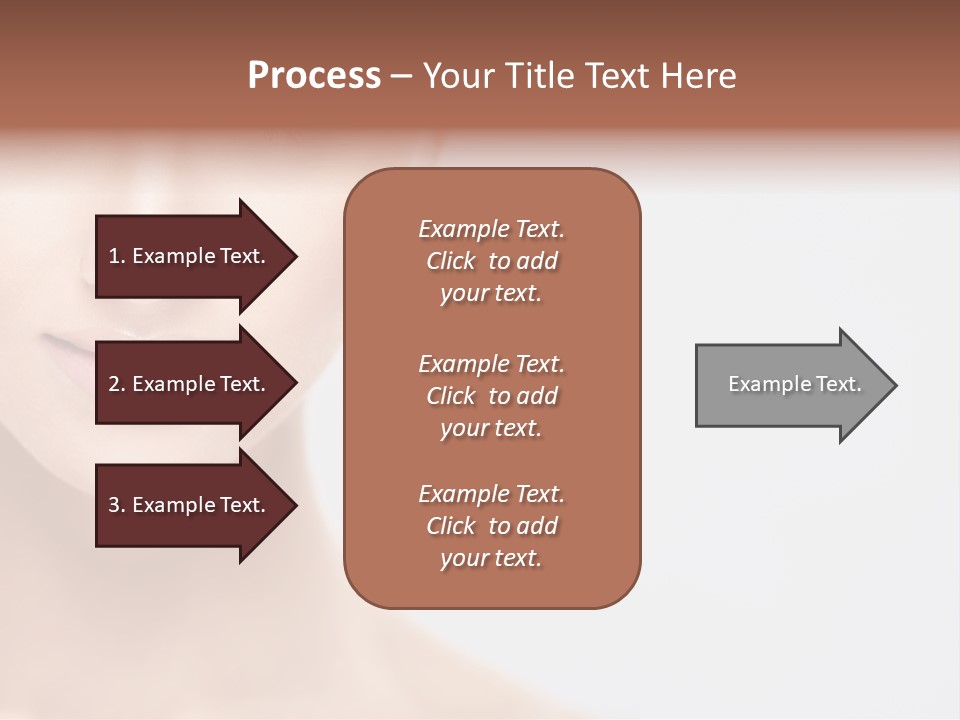 Process – Your Title Text Here

1. Example Text.

2. Example Text.

3. Example Text.

Example Text. Click to add your text.

Example Text. Click to add your text.

Example Text. Click to add your text.

Example Text.